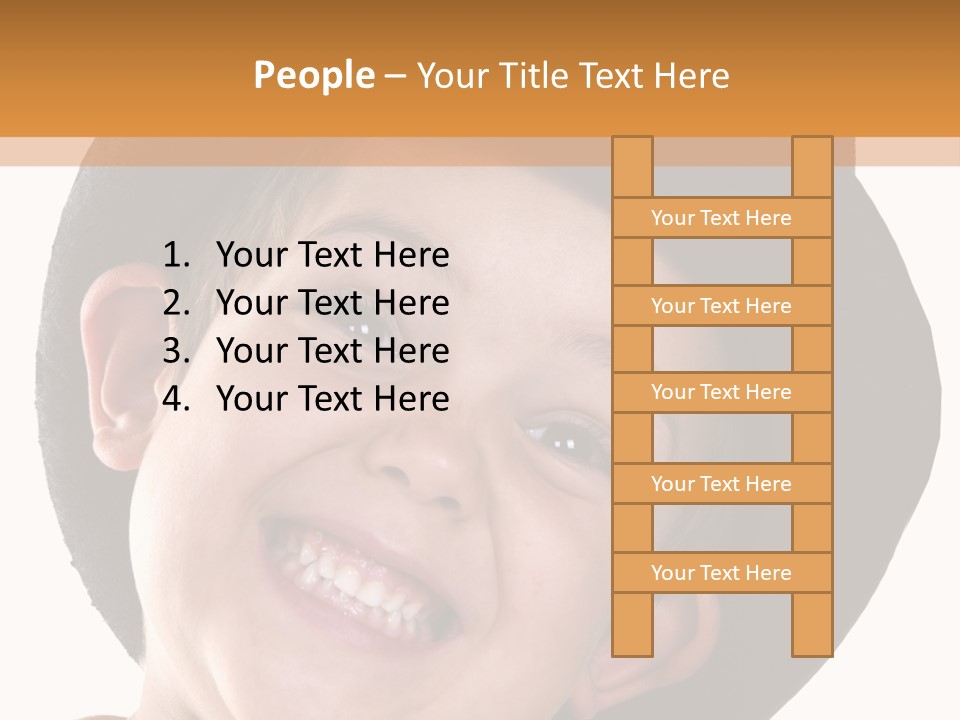 People – Your Title Text Here

1. Your Text Here
2. Your Text Here
3. Your Text Here
4. Your Text Here

Your Text Here

Your Text Here

Your Text Here

Your Text Here

Your Text Here